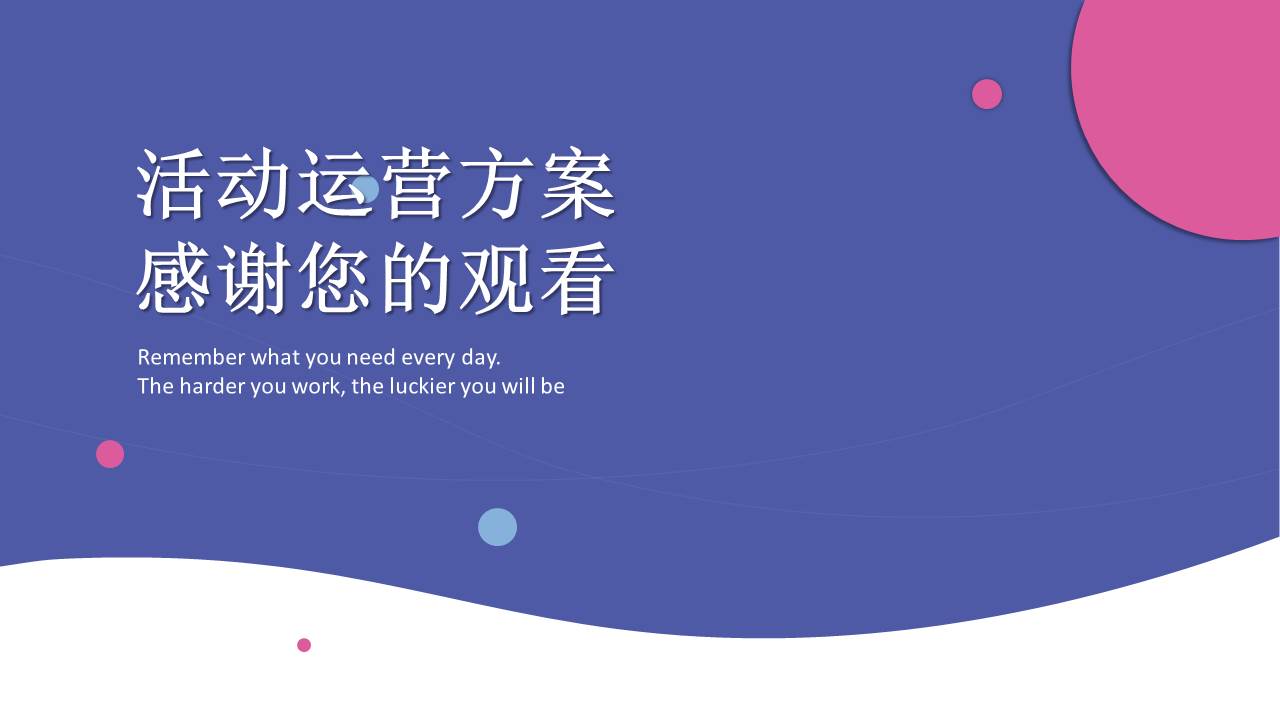 活动运营方案
感谢您的观看

Remember what you need every day.
The harder you work, the luckier you will be